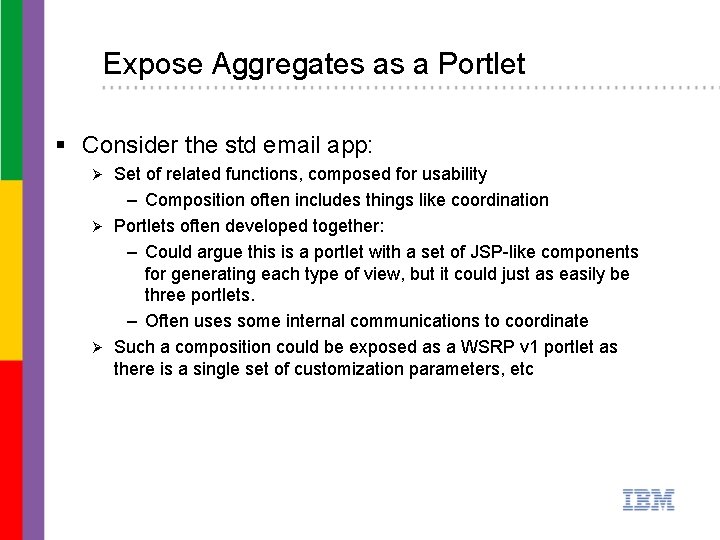 Expose Aggregates as a Portlet

▪ Consider the std email app:
➢ Set of related functions, composed for usability
– Composition often includes things like coordination
➢ Portlets often developed together:
– Could argue this is a portlet with a set of JSP-like components for generating each type of view, but it could just as easily be three portlets.
– Often uses some internal communications to coordinate
➢ Such a composition could be exposed as a WSRP v1 portlet as there is a single set of customization parameters, etc

IBM